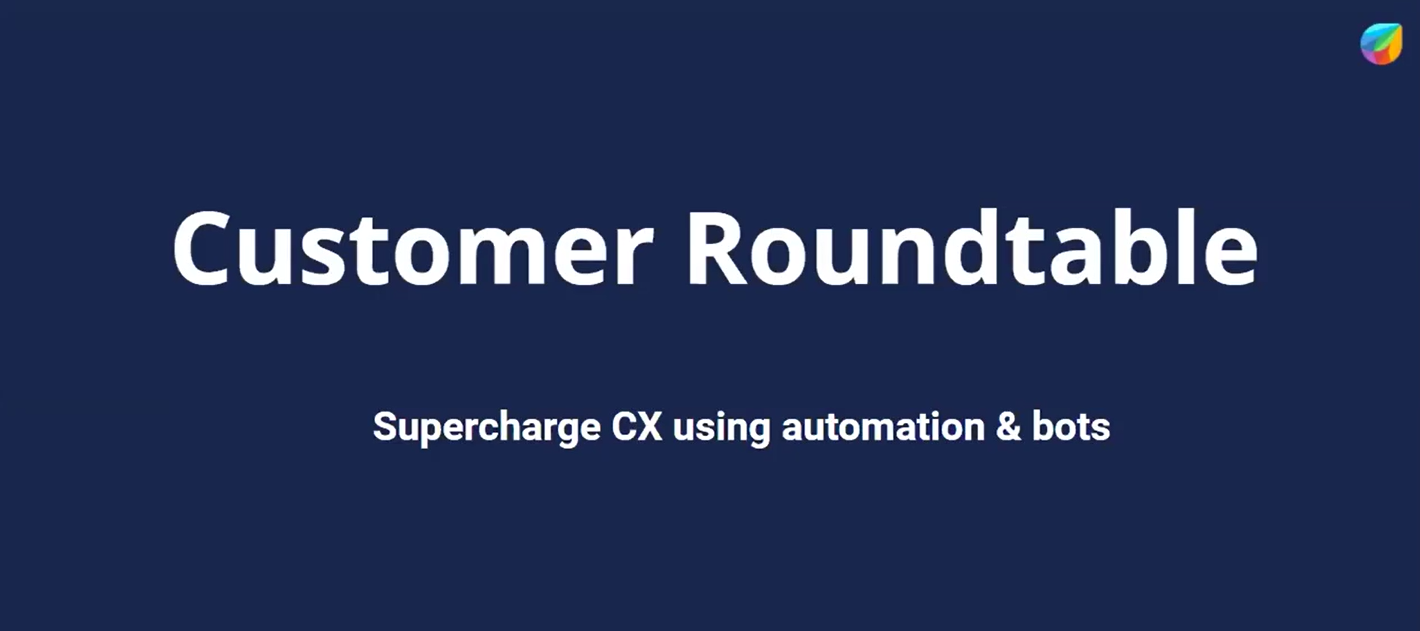 Customer Roundtable

Supercharge CX using automation & bots